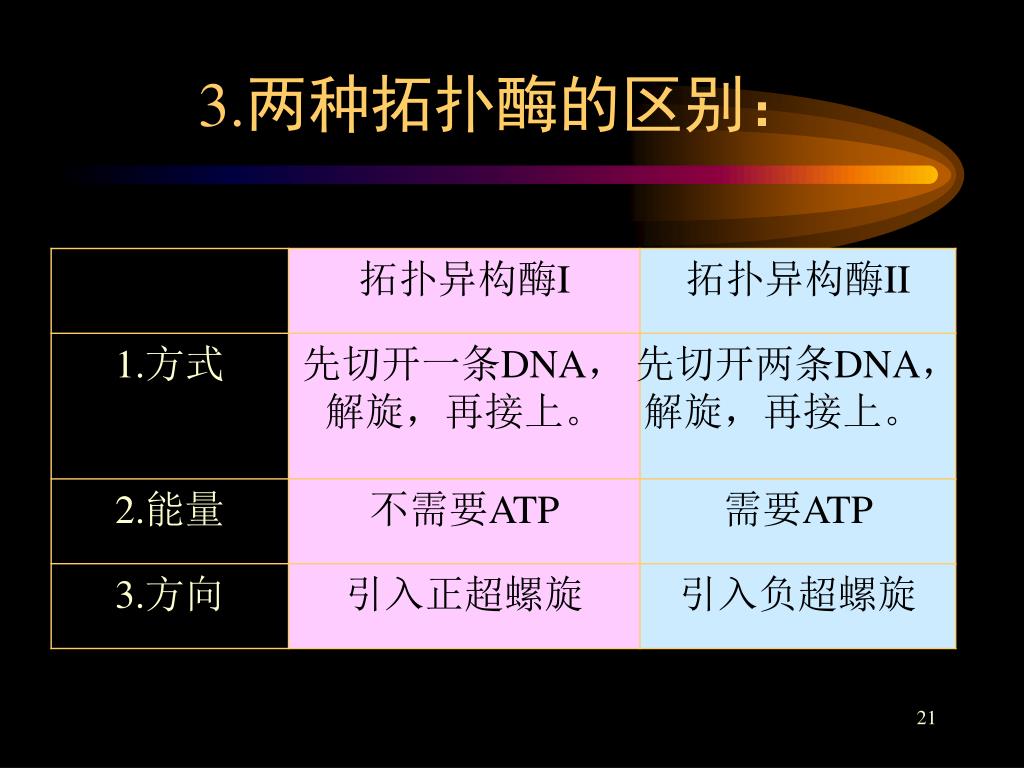 3.两种拓扑酶的区别：

| | 拓扑异构酶I | 拓扑异构酶II |
|---|---|---|
| 1.方式 | 先切开一条DNA，解旋，再接上。 | 先切开两条DNA，解旋，再接上。 |
| 2.能量 | 不需要ATP | 需要ATP |
| 3.方向 | 引入正超螺旋 | 引入负超螺旋 |

21